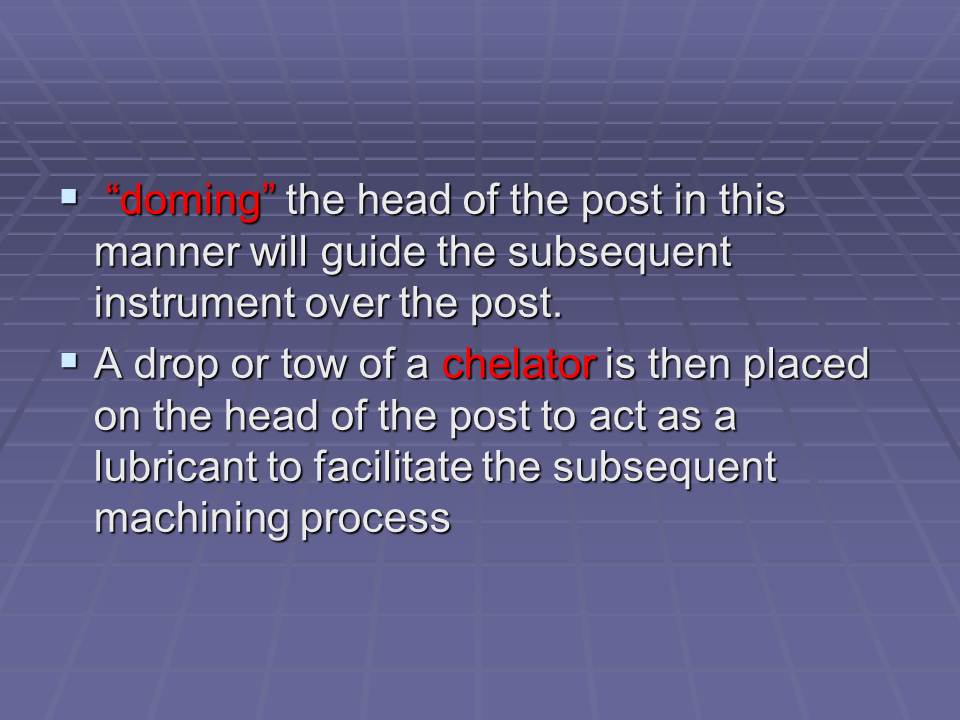 ▪ “doming” the head of the post in this manner will guide the subsequent instrument over the post.

▪ A drop or tow of a chelator is then placed on the head of the post to act as a lubricant to facilitate the subsequent machining process